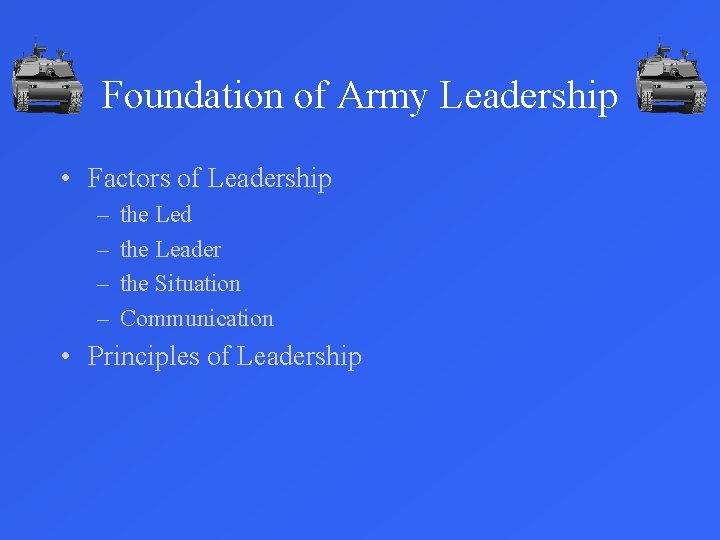 Foundation of Army Leadership

• Factors of Leadership
– the Led
– the Leader
– the Situation
– Communication
• Principles of Leadership